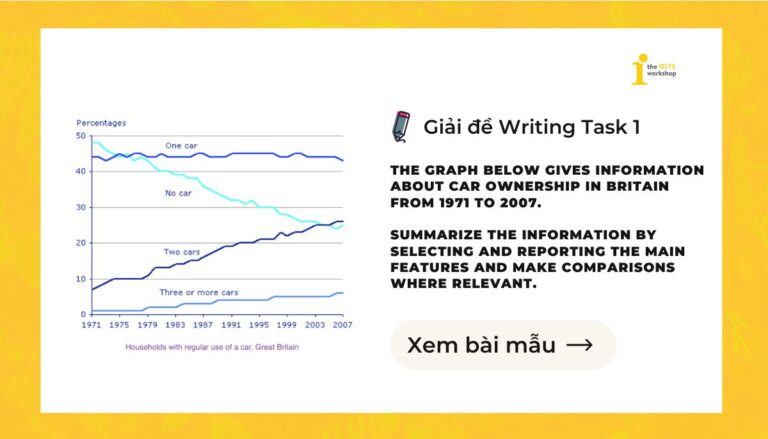 the IELTS workshop

Percentages

50
40
30
20
10
0

One car
No car
Two cars
Three or more cars

1971 1975 1979 1983 1987 1991 1995 1999 2003 2007

Households with regular use of a car, Great Britain

Giải đề Writing Task 1

THE GRAPH BELOW GIVES INFORMATION ABOUT CAR OWNERSHIP IN BRITAIN FROM 1971 TO 2007.

SUMMARIZE THE INFORMATION BY SELECTING AND REPORTING THE MAIN FEATURES AND MAKE COMPARISONS WHERE RELEVANT.

Xem bài mẫu →